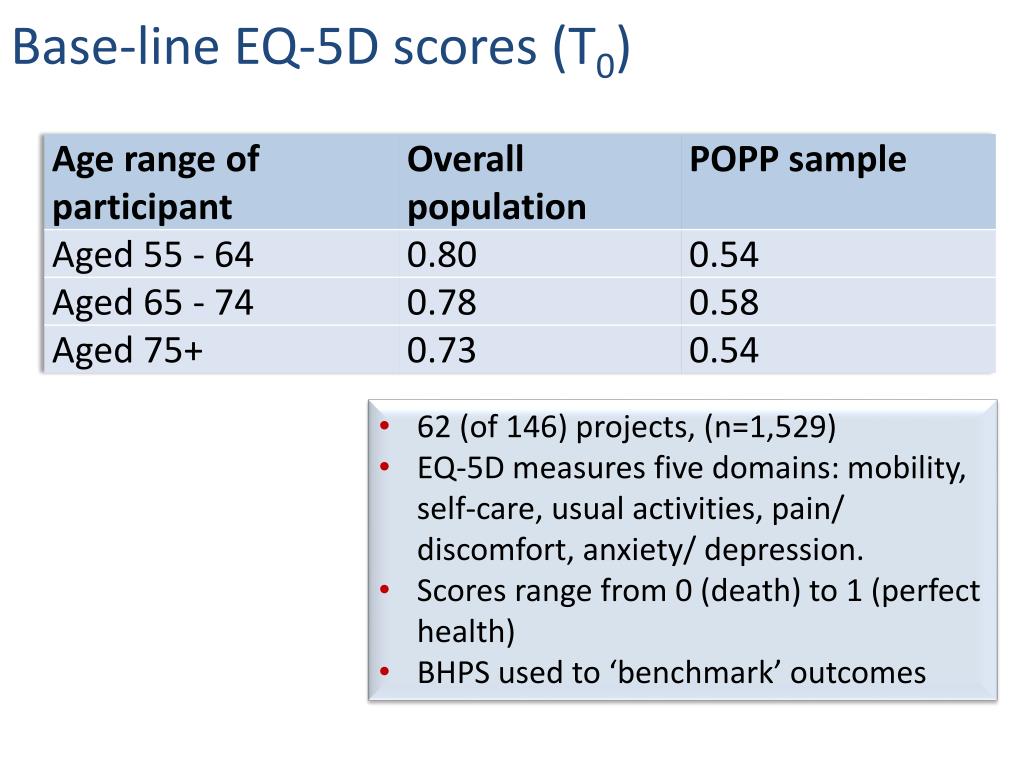 Base-line EQ-5D scores ($T_0$)

| Age range of participant | Overall population | POPP sample |
|---|---|---|
| Aged 55 - 64 | 0.80 | 0.54 |
| Aged 65 - 74 | 0.78 | 0.58 |
| Aged 75+ | 0.73 | 0.54 |

• 62 (of 146) projects, (n=1,529)
• EQ-5D measures five domains: mobility, self-care, usual activities, pain/ discomfort, anxiety/ depression.
• Scores range from 0 (death) to 1 (perfect health)
• BHPS used to ‘benchmark’ outcomes